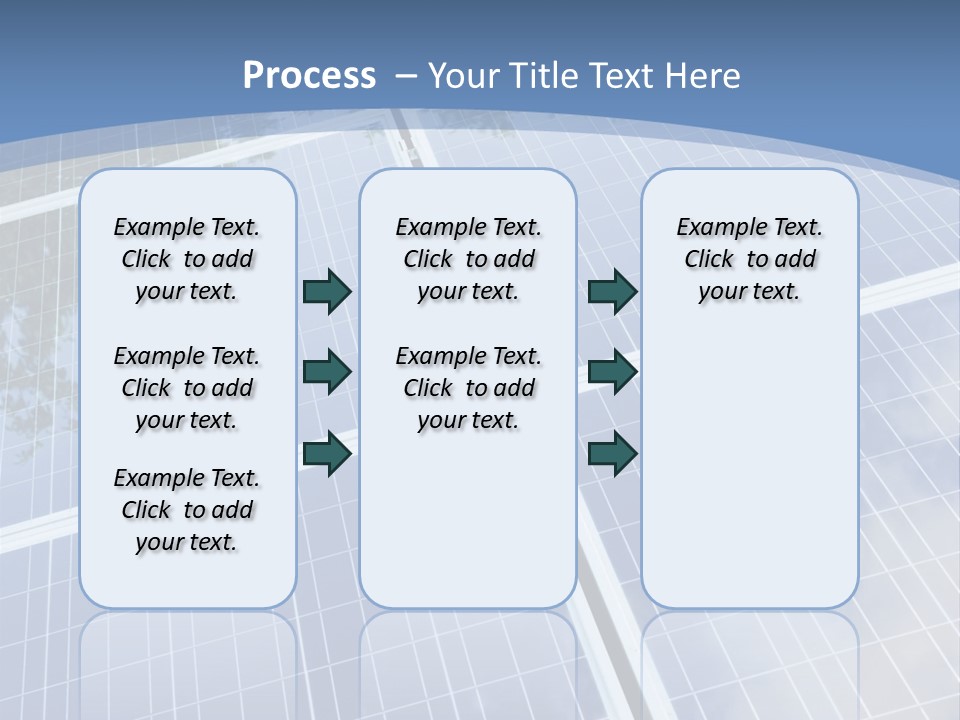 Process – Your Title Text Here

Example Text. Click to add your text.

Example Text. Click to add your text.

Example Text. Click to add your text.

Example Text. Click to add your text.

Example Text. Click to add your text.

Example Text. Click to add your text.